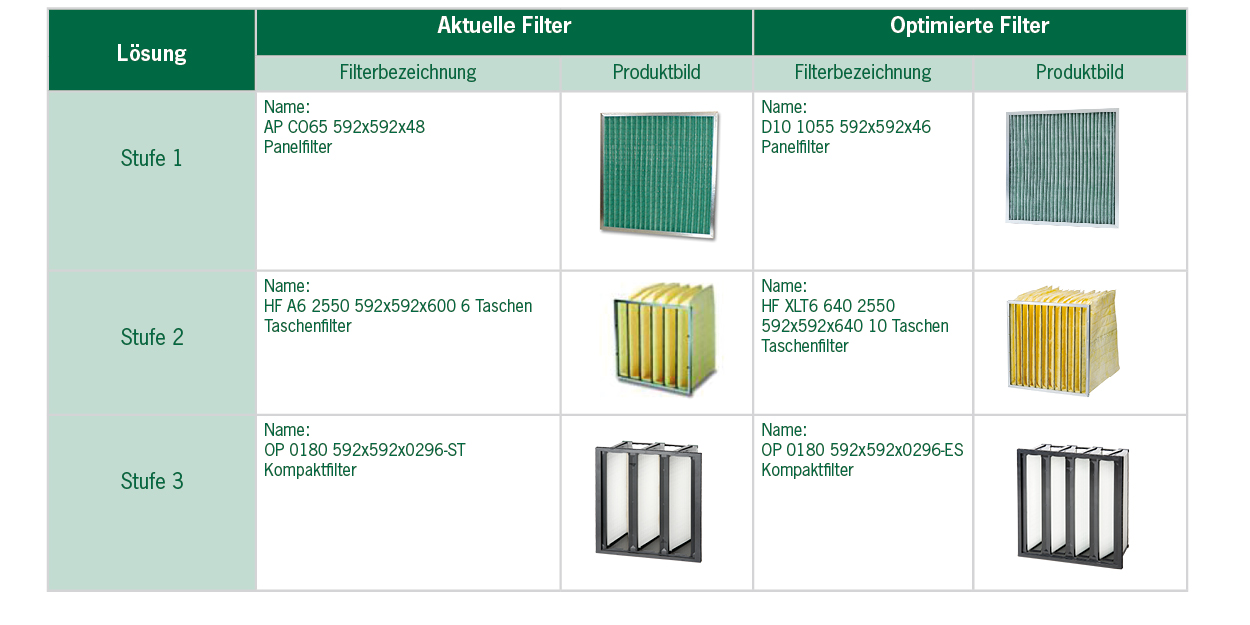 | Lösung | Aktuelle Filter | | Optimierte Filter | |
|---|---|---|---|---|
| | Filterbezeichnung | Produktbild | Filterbezeichnung | Produktbild |
| Stufe 1 | Name: AP CO65 592x592x48 Panelfilter | | Name: D10 1055 592x592x46 Panelfilter | |
| Stufe 2 | Name: HF A6 2550 592x592x600 6 Taschen Taschenfilter | | Name: HF XLT6 640 2550 592x592x640 10 Taschen Taschenfilter | |
| Stufe 3 | Name: OP 0180 592x592x0296-ST Kompaktfilter | | Name: OP 0180 592x592x0296-ES Kompaktfilter | |